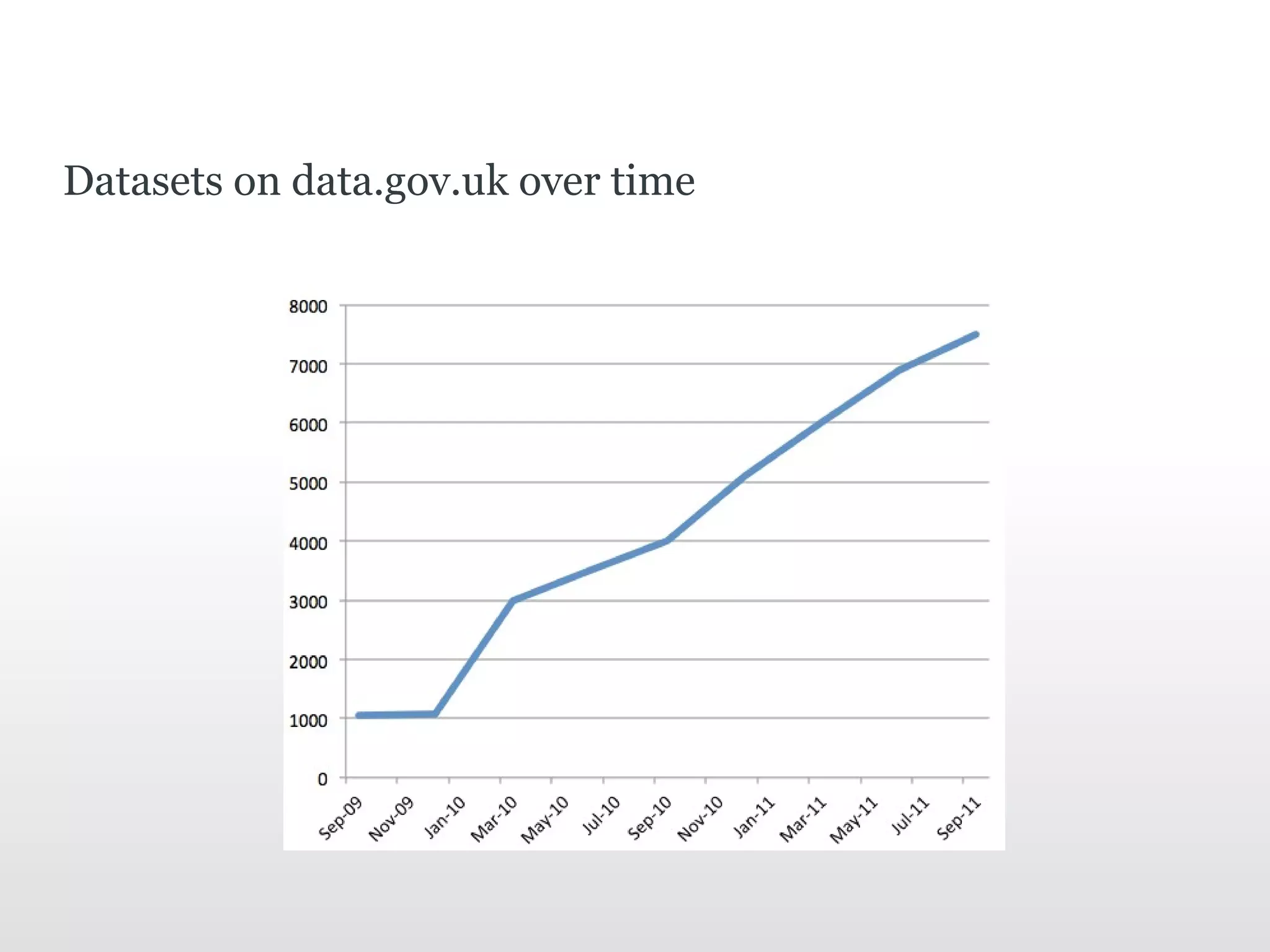 Datasets on data.gov.uk over time

8000
7000
6000
5000
4000
3000
2000
1000
0

Sep-09
Nov-09
Jan-10
Mar-10
May-10
Jul-10
Sep-10
Nov-10
Jan-11
Mar-11
May-11
Jul-11
Sep-11